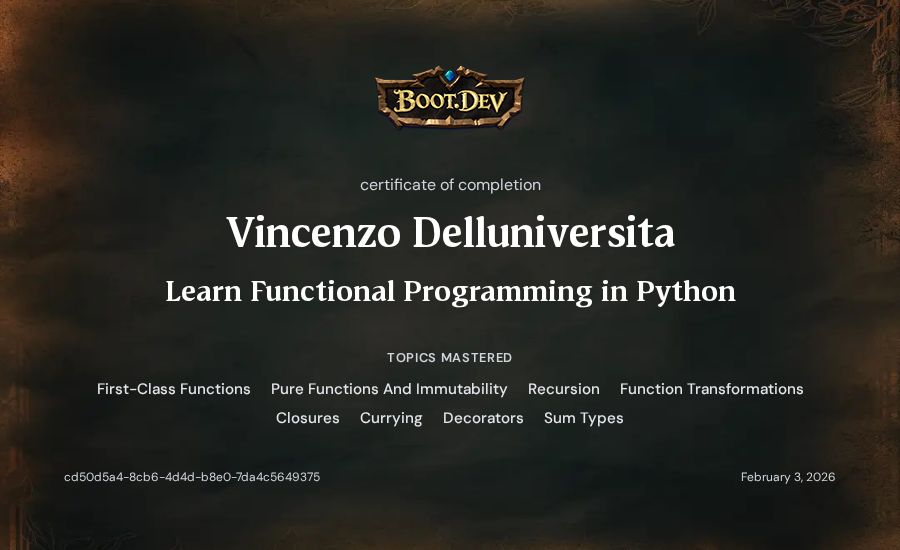 BOOT.DEV

certificate of completion

Vincenzo Delluniversita

Learn Functional Programming in Python

TOPICS MASTERED

First-Class Functions Pure Functions And Immutability Recursion Function Transformations Closures Currying Decorators Sum Types

cd50d5a4-8cb6-4d4d-b8e0-7da4c5649375

February 3, 2026